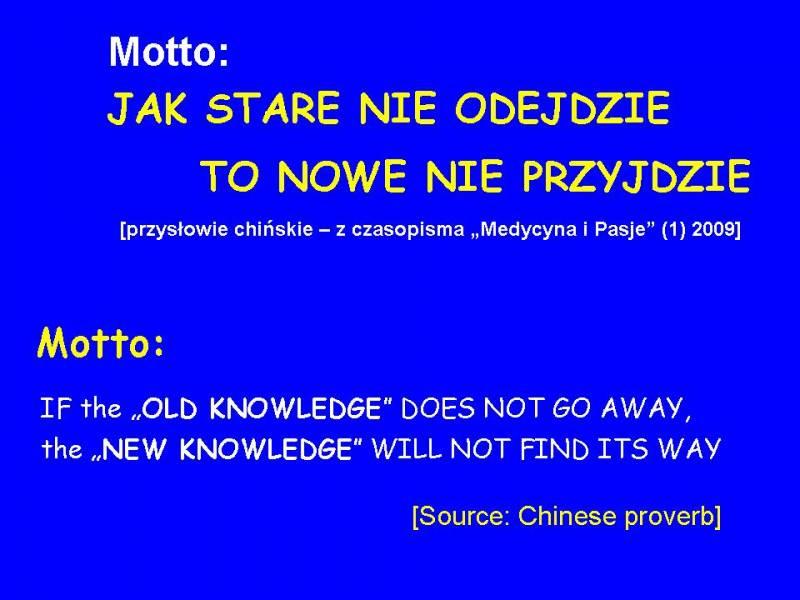 Motto:

JAK STARE NIE ODEJDZIE

TO NOWE NIE PRZYJDZIE

[przysłowie chińskie – z czasopisma „Medycyna i Pasje” (1) 2009]

Motto:

IF the „OLD KNOWLEDGE” DOES NOT GO AWAY, the „NEW KNOWLEDGE” WILL NOT FIND ITS WAY

[Source: Chinese proverb]